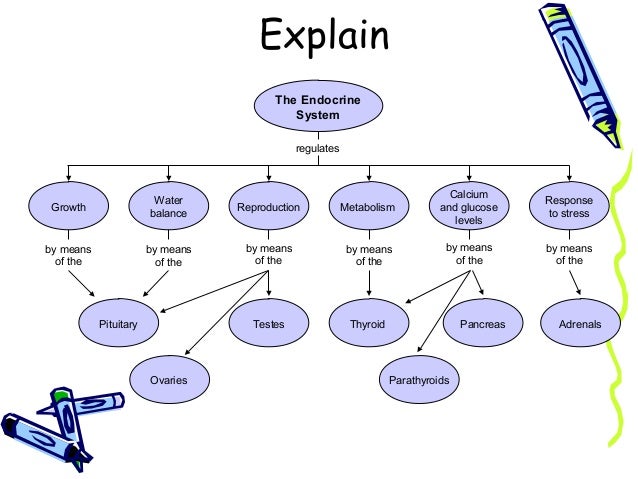 Explain

The Endocrine System

regulates

Growth

Water balance

Reproduction

Metabolism

Calcium and glucose levels

Response to stress

by means of the

by means of the

by means of the

by means of the

by means of the

by means of the

Pituitary

Testes

Thyroid

Pancreas

Adrenals

Ovaries

Parathyroids